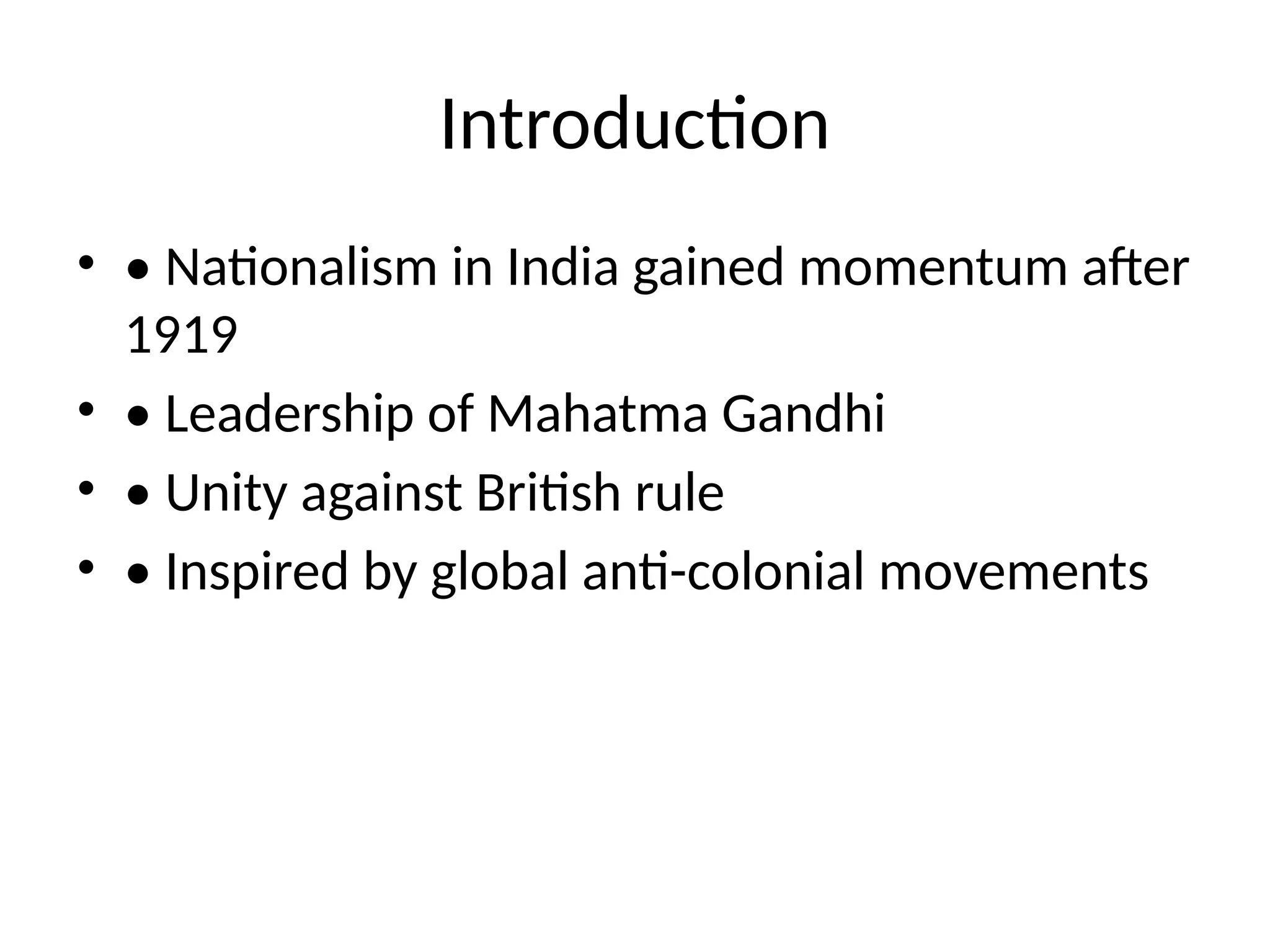 Introduction

• • Nationalism in India gained momentum after 1919
• • Leadership of Mahatma Gandhi
• • Unity against British rule
• • Inspired by global anti-colonial movements